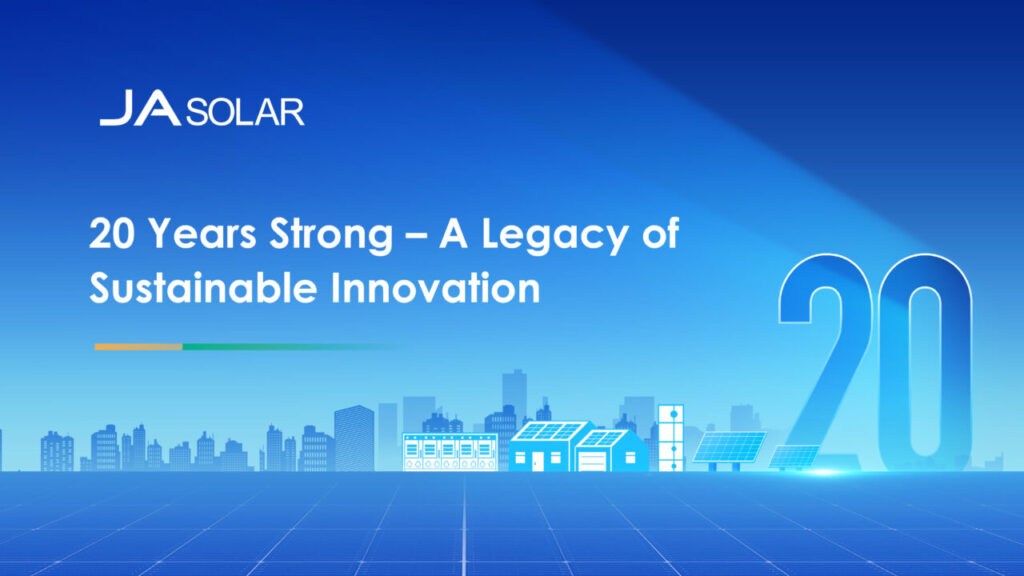 JA SOLAR

20 Years Strong – A Legacy of Sustainable Innovation

20